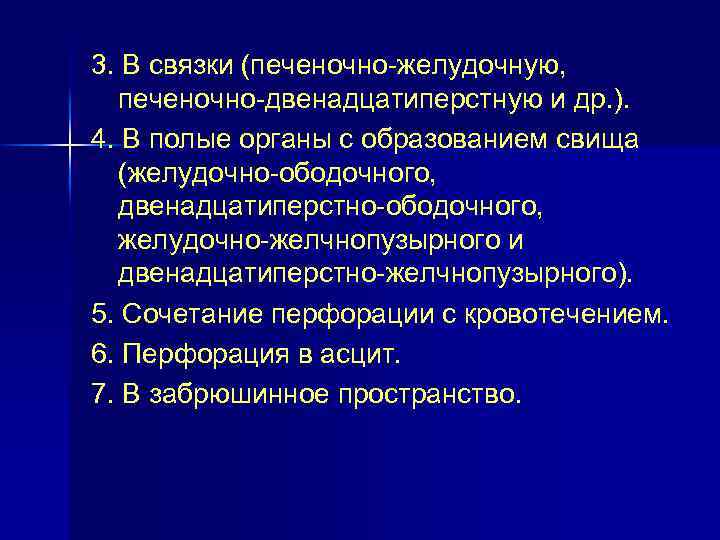 3. В связки (печеночно-желудочную, печеночно-двенадцатиперстную и др.).

4. В полые органы с образованием свища (желудочно-ободочного, двенадцатиперстно-ободочного, желудочно-желчнопузырного и двенадцатиперстно-желчнопузырного).

5. Сочетание перфорации с кровотечением.

6. Перфорация в асцит.

7. В забрюшинное пространство.